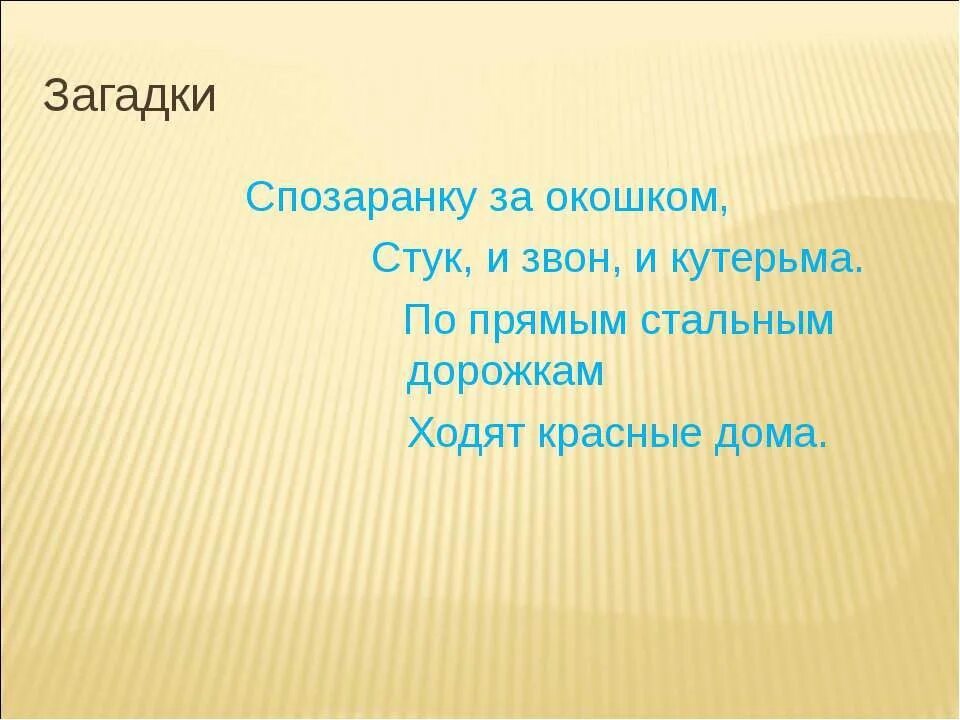 Загадки

Спозаранку за окошком,
Стук, и звон, и кутерьма.
По прямым стальным дорожкам
Ходят красные дома.